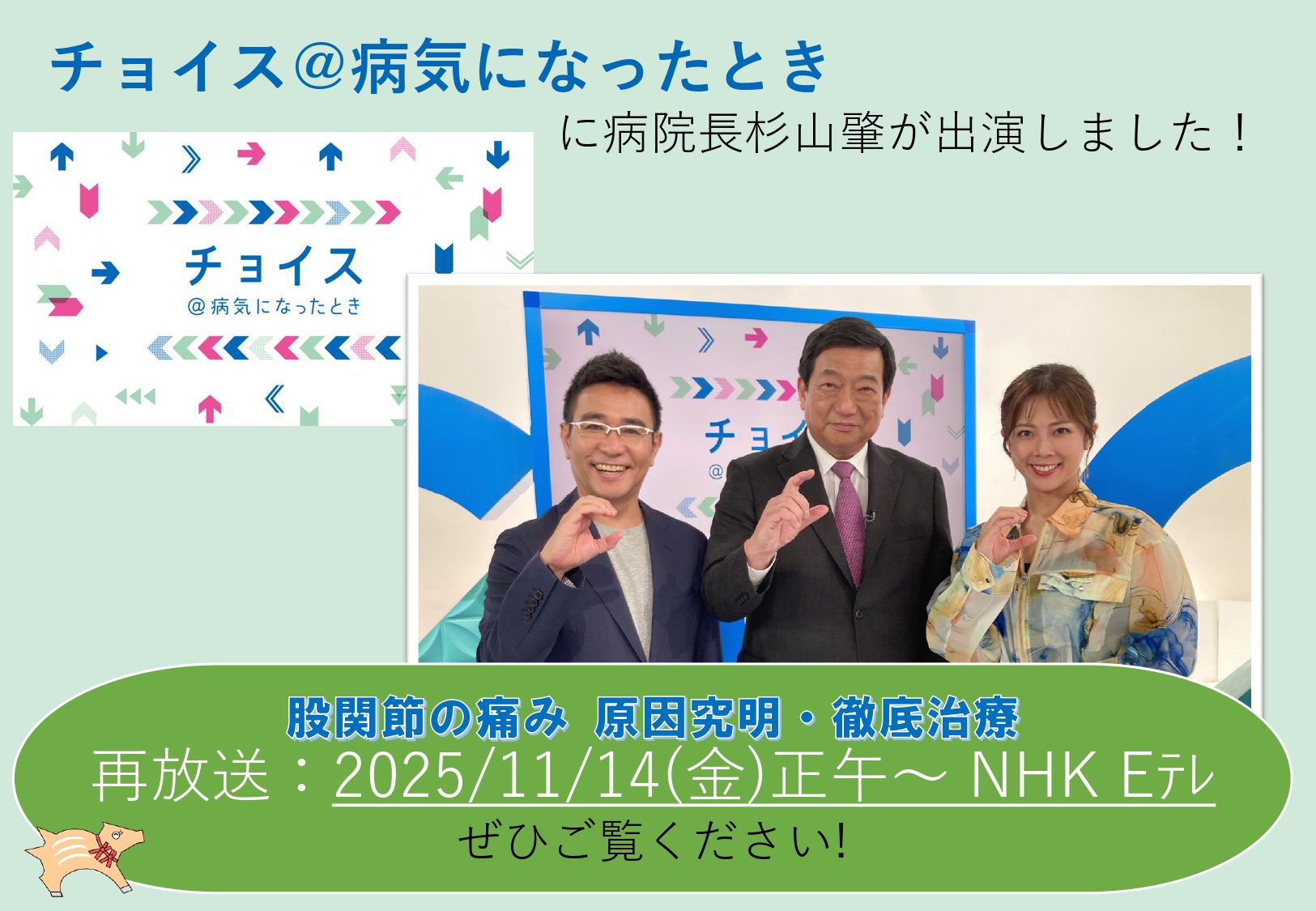 チョイス@病気になったとき

に病院長杉山肇が出演しました！

チョイス
@病気になったとき

チョイ
@

股関節の痛み 原因究明・徹底治療

再放送：2025/11/14(金)正午～ NHK Eテレ

ぜひご覧ください!